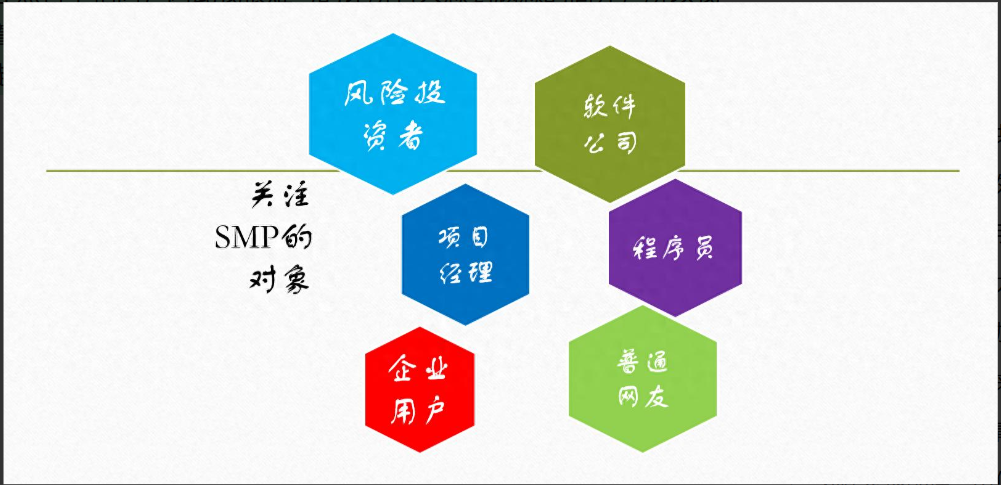 风险投资者

软件公司

关注SMP的对象

项目经理

程序员

企业用户

普通网友